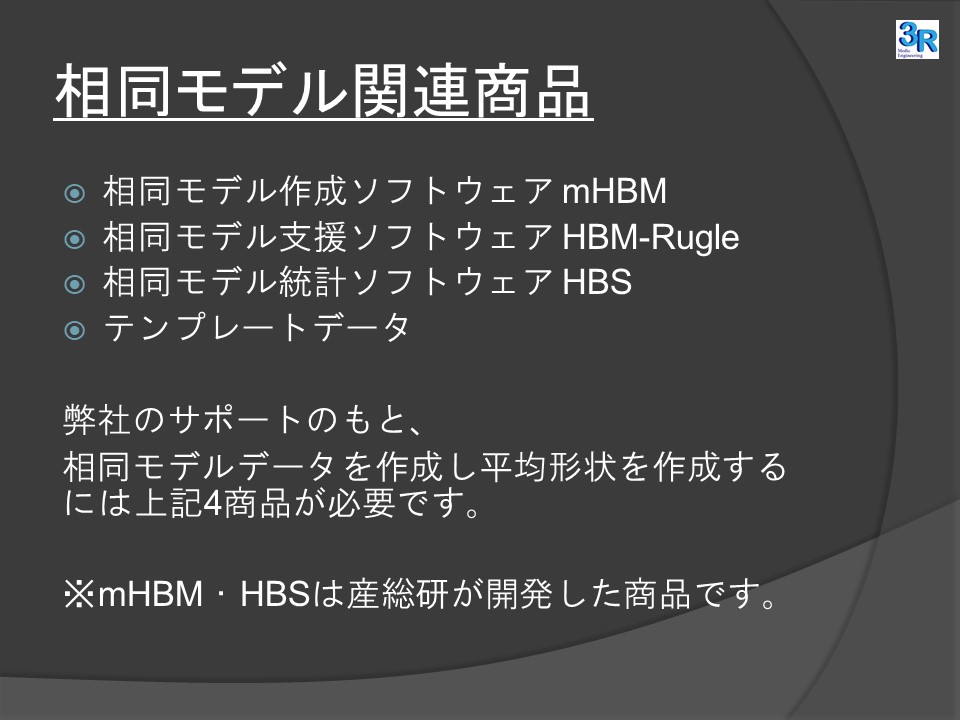 3R
Media Engineering

相同モデル関連商品

相同モデル作成ソフトウェア mHBM
相同モデル支援ソフトウェア HBM-Rugle
相同モデル統計ソフトウェア HBS
テンプレートデータ

弊社のサポートのもと、
相同モデルデータを作成し平均形状を作成するには上記4商品が必要です。

※mHBM・HBSは産総研が開発した商品です。